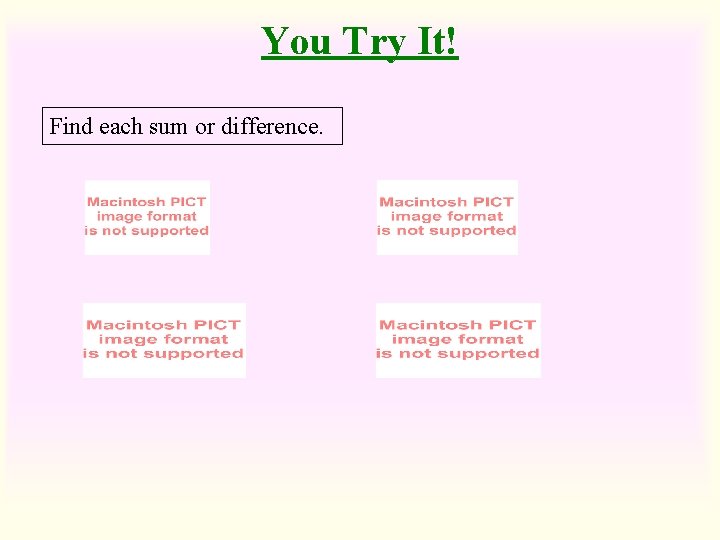 You Try It!

Find each sum or difference.

Macintosh PICT image format is not supported

Macintosh PICT image format is not supported

Macintosh PICT image format is not supported

Macintosh PICT image format is not supported